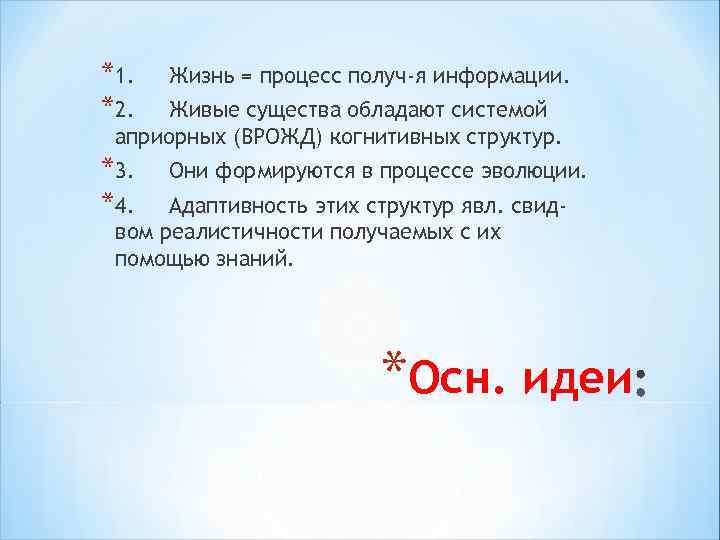 *1. Жизнь = процесс получ-я информации.

*2. Живые существа обладают системой априорных (ВРОЖД) когнитивных структур.

*3. Они формируются в процессе эволюции.

*4. Адаптивность этих структур явл. свид-вом реалистичности получаемых с их помощью знаний.

*Осн. идеи: